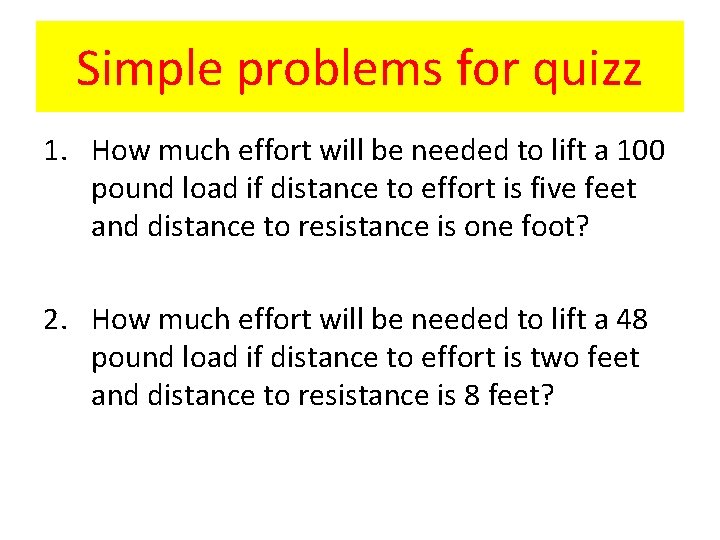 Simple problems for quizz

1. How much effort will be needed to lift a 100 pound load if distance to effort is five feet and distance to resistance is one foot?

2. How much effort will be needed to lift a 48 pound load if distance to effort is two feet and distance to resistance is 8 feet?